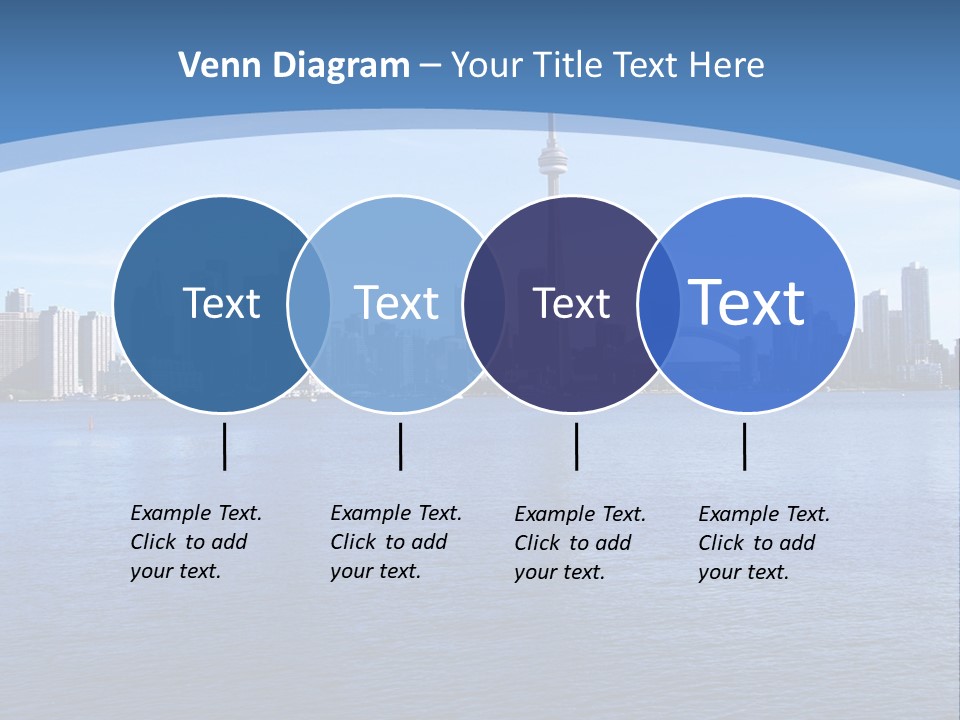 Venn Diagram – Your Title Text Here

Text

Text

Text

Text

Example Text. Click to add your text.

Example Text. Click to add your text.

Example Text. Click to add your text.

Example Text. Click to add your text.